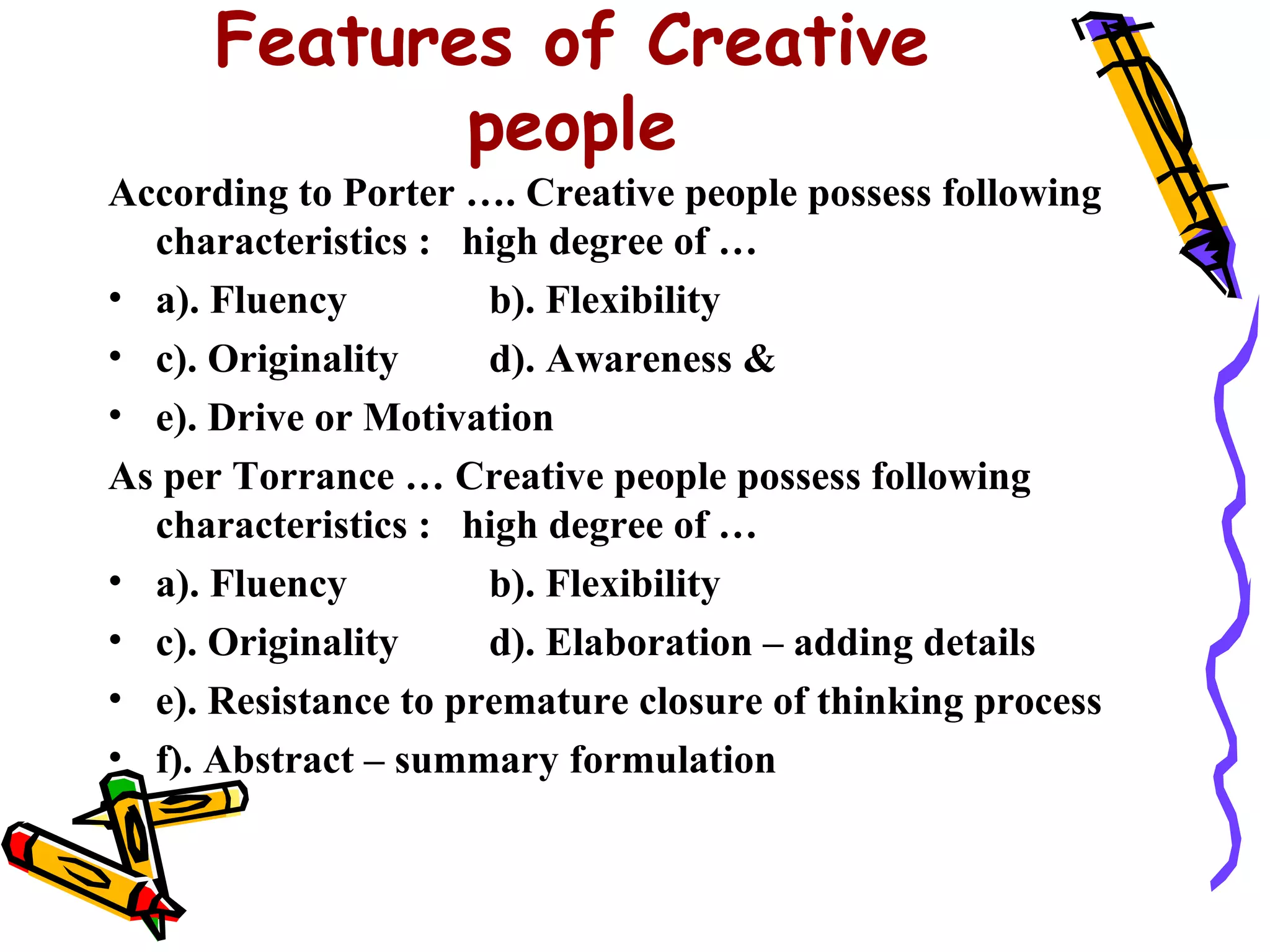 Features of Creative people

According to Porter …. Creative people possess following characteristics : high degree of …

• a). Fluency b). Flexibility
• c). Originality d). Awareness &
• e). Drive or Motivation

As per Torrance … Creative people possess following characteristics : high degree of …

• a). Fluency b). Flexibility
• c). Originality d). Elaboration – adding details
• e). Resistance to premature closure of thinking process
• f). Abstract – summary formulation